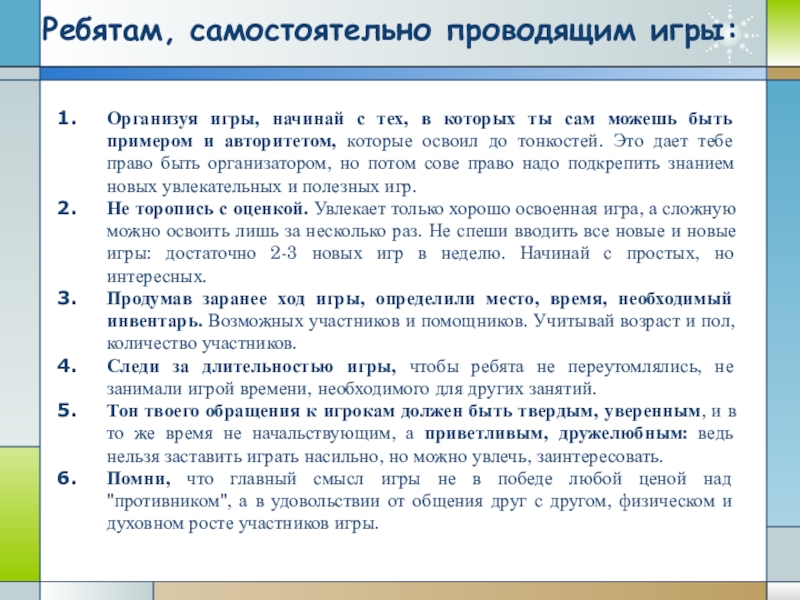 Ребятам, самостоятельно проводящим игры:

1. Организуя игры, начинай с тех, в которых ты сам можешь быть примером и авторитетом, которые освоил до тонкостей. Это дает тебе право быть организатором, но потом сове право надо подкрепить знанием новых увлекательных и полезных игр.

2. Не торопись с оценкой. Увлекает только хорошо освоенная игра, а сложную можно освоить лишь за несколько раз. Не спеши вводить все новые и новые игры: достаточно 2-3 новых игр в неделю. Начинай с простых, но интересных.

3. Продумав заранее ход игры, определили место, время, необходимый инвентарь. Возможных участников и помощников. Учитывай возраст и пол, количество участников.

4. Следи за длительностью игры, чтобы ребята не переутомлялись, не занимали игрой времени, необходимого для других занятий.

5. Тон твоего обращения к игрокам должен быть твердым, уверенным, и в то же время не начальствующим, а приветливым, дружелюбным: ведь нельзя заставить играть насильно, но можно увлечь, заинтересовать.

6. Помни, что главный смысл игры не в победе любой ценой над "противником", а в удовольствии от общения друг с другом, физическом и духовном росте участников игры.